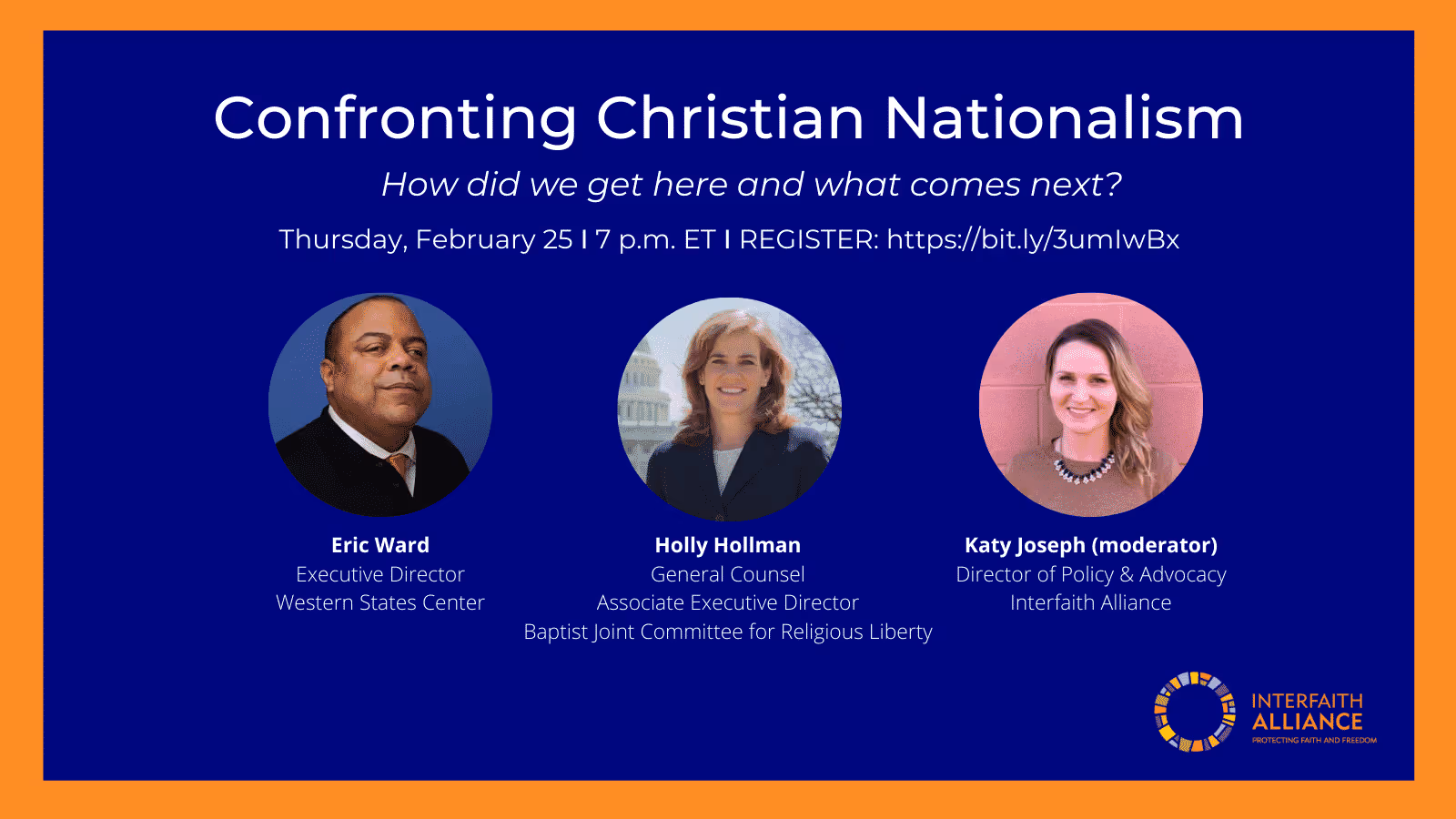 Confronting Christian Nationalism

How did we get here and what comes next?

Thursday, February 25 I 7 p.m. ET I REGISTER: https://bit.ly/3umIwBx

Eric Ward
Executive Director
Western States Center

Holly Hollman
General Counsel
Associate Executive Director
Baptist Joint Committee for Religious Liberty

Katy Joseph (moderator)
Director of Policy & Advocacy
Interfaith Alliance

INTERFAITH ALLIANCE
PROTECTING FAITH AND FREEDOM